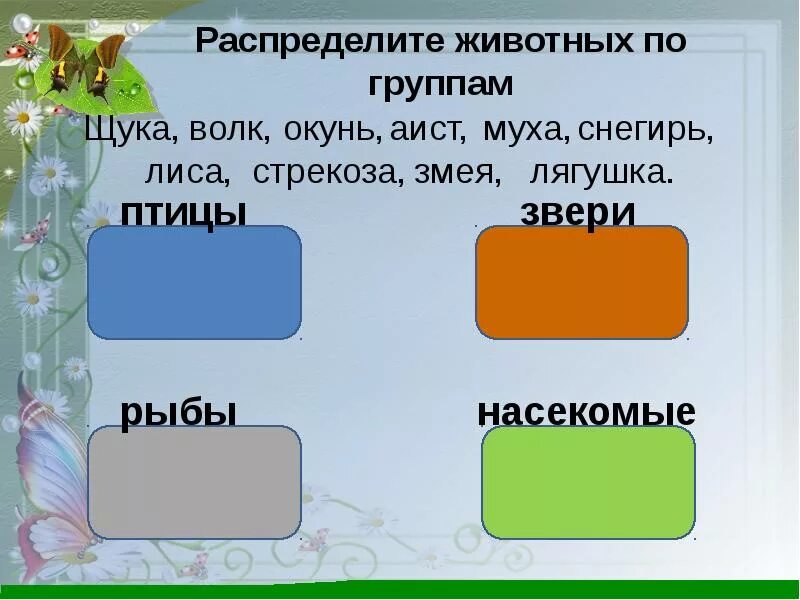 Распределите животных по группам

Щука, волк, окунь, аист, муха, снегирь, лиса, стрекоза, змея, лягушка.

птицы

звери

рыбы

насекомые